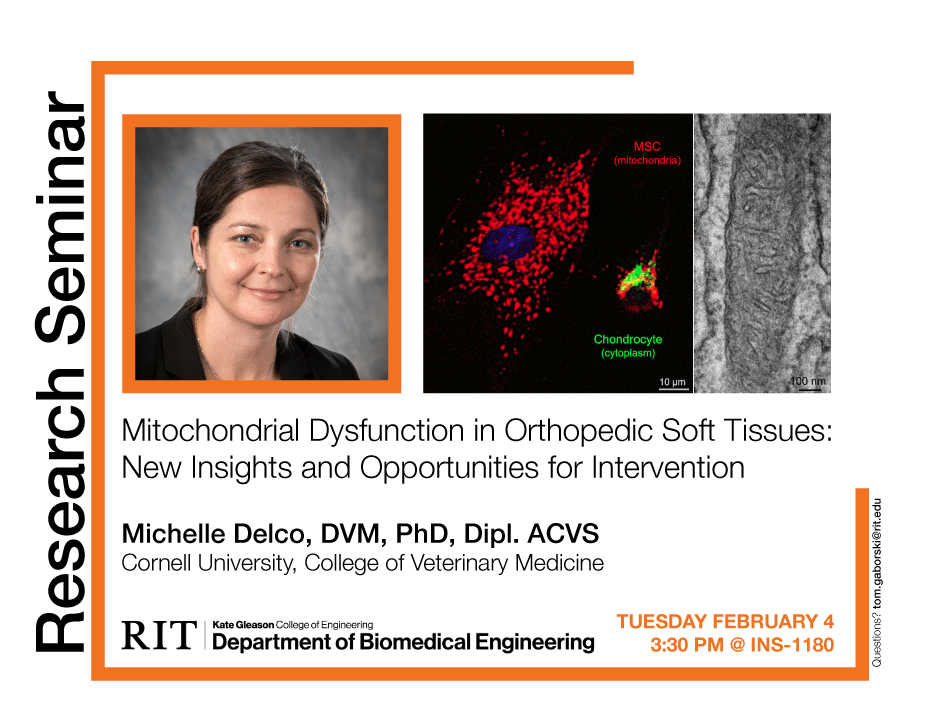 Research Seminar

MSC
(mitochondria)

Chondrocyte
(cytoplasm)

10 μm

100 nm

Mitochondrial Dysfunction in Orthopedic Soft Tissues: New Insights and Opportunities for Intervention

Michelle Delco, DVM, PhD, Dipl. ACVS
Cornell University, College of Veterinary Medicine

RIT | Kate Gleason College of Engineering
Department of Biomedical Engineering

TUESDAY FEBRUARY 4
3:30 PM @ INS-1180

Questions? tom.gaborski@rit.edu